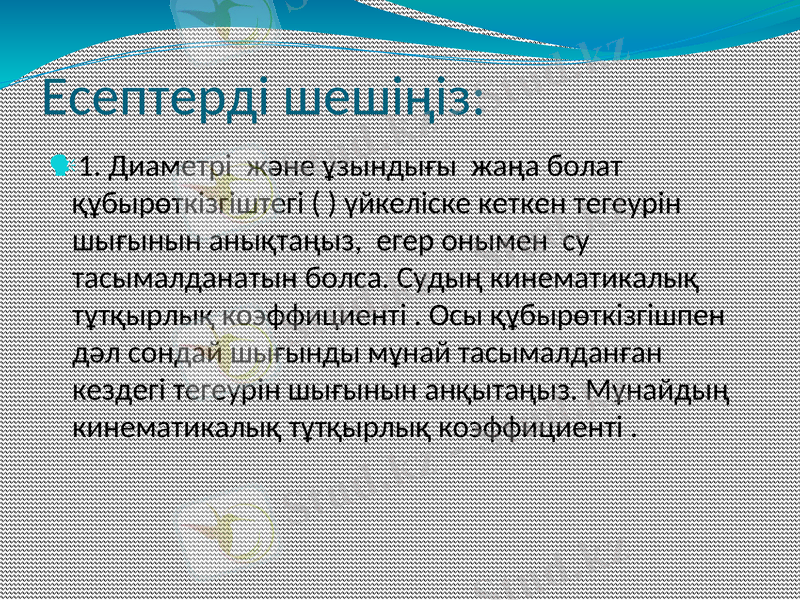 Есептерді шешіңіз:

1. Диаметрі және ұзындығы жаңа болат құбырөткізгіштегі ( ) үйкеліске кеткен тегеурін шығынын анықтаңыз, егер онымен су тасымалданатын болса. Судың кинематикалық тұтқырлық коэффициенті . Осы құбырөткізгішпен дәл сондай шығынды мұнай тасымалданған кездегі тегеурін шығынын анқытаңыз. Мұнайдың кинематикалық тұтқырлық коэффициенті .